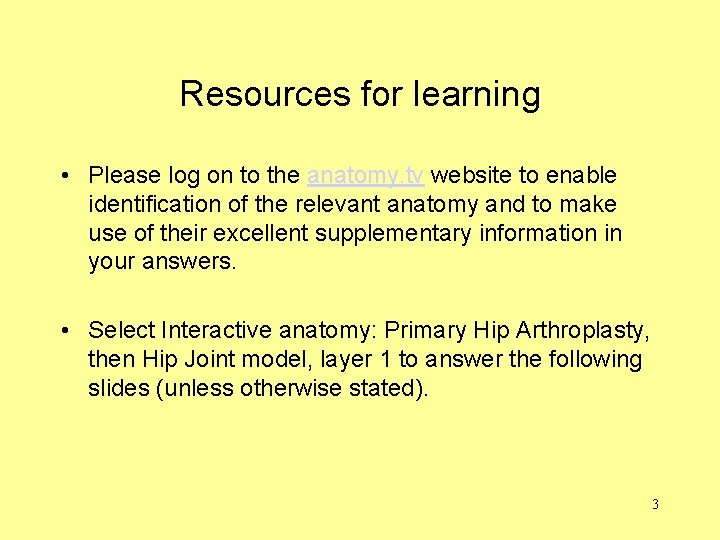 Resources for learning

• Please log on to the anatomy.tv website to enable identification of the relevant anatomy and to make use of their excellent supplementary information in your answers.

• Select Interactive anatomy: Primary Hip Arthroplasty, then Hip Joint model, layer 1 to answer the following slides (unless otherwise stated).

3